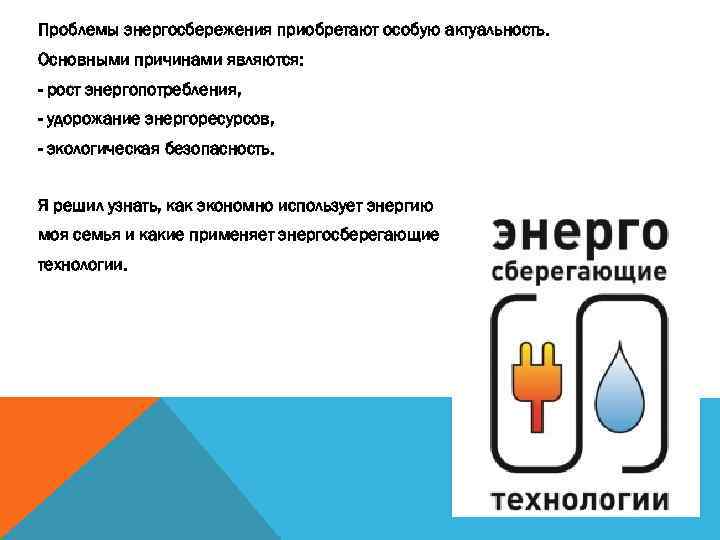 Проблемы энергосбережения приобретают особую актуальность.

Основными причинами являются:

- рост энергопотребления,

- удорожание энергоресурсов,

- экологическая безопасность.

Я решил узнать, как экономно использует энергию моя семья и какие применяет энергосберегающие технологии.

энерго
сберегающие
технологии